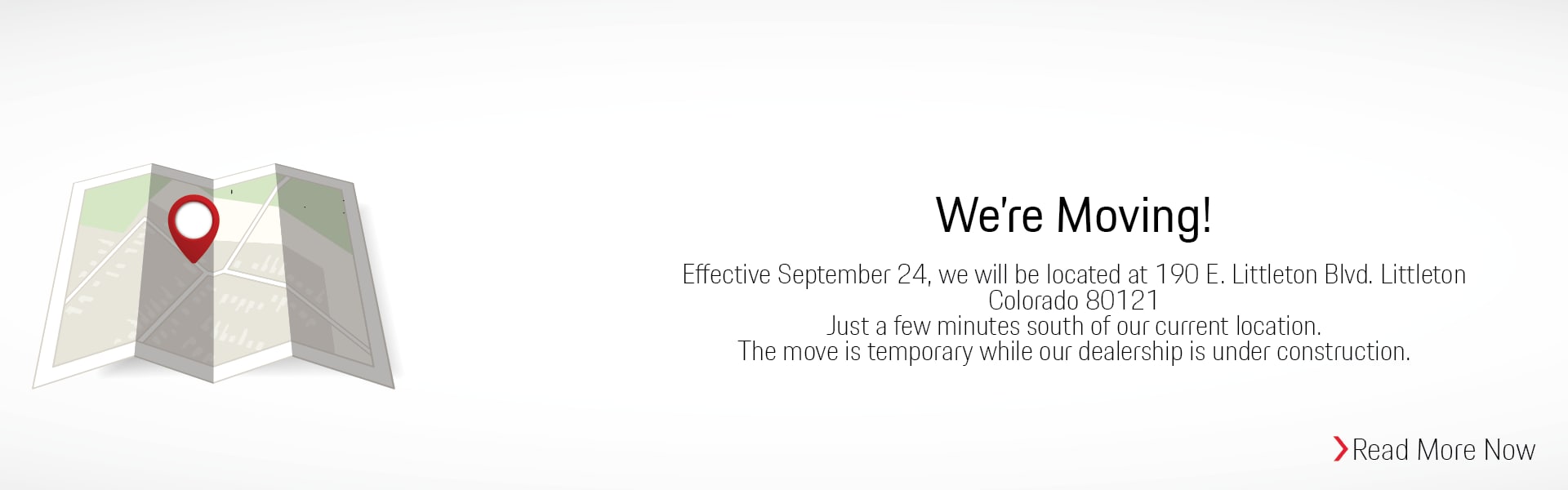 We're Moving!

Effective September 24, we will be located at 190 E. Littleton Blvd. Littleton Colorado 80121
Just a few minutes south of our current location.
The move is temporary while our dealership is under construction.

Read More Now